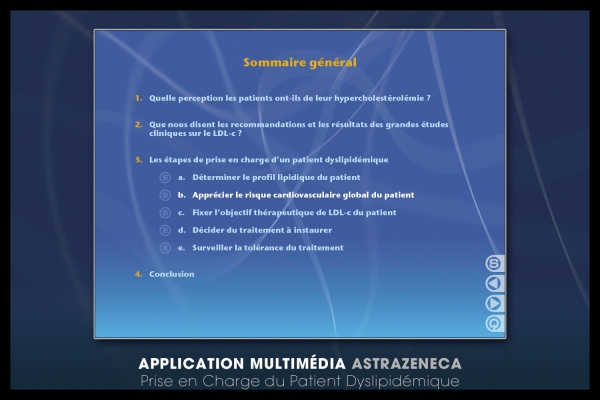 Sommaire général

1. Quelle perception les patients ont-ils de leur hypercholestérolémie ?

2. Que nous disent les recommandations et les résultats des grandes études cliniques sur le LDL-c ?

3. Les étapes de prise en charge d'un patient dyslipidémique

a. Déterminer le profil lipidique du patient

b. Apprécier le risque cardiovasculaire global du patient

c. Fixer l'objectif thérapeutique de LDL-c du patient

d. Décider du traitement à instaurer

e. Surveiller la tolérance du traitement

4. Conclusion

S

APPLICATION MULTIMÉDIA ASTRAZENECA
Prise en Charge du Patient Dyslipidémique